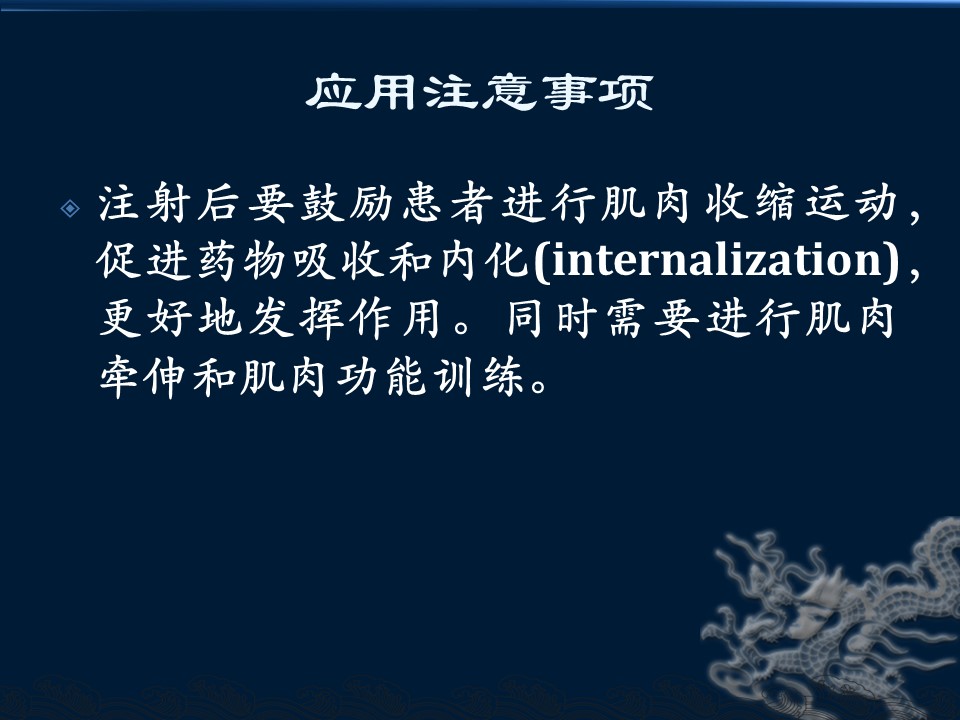 应用注意事项

注射后要鼓励患者进行肌肉收缩运动，促进药物吸收和内化(internalization)，更好地发挥作用。同时需要进行肌肉牵伸和肌肉功能训练。